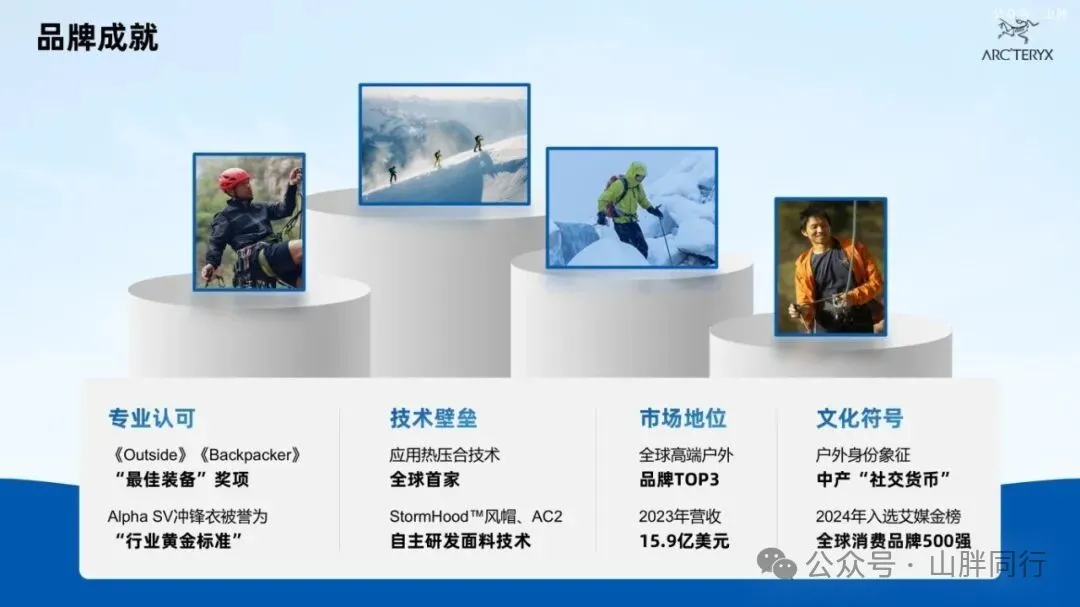 品牌成就

ARC'TERYX

专业认可

《Outside》《Backpacker》
“最佳装备”奖项

Alpha SV冲锋衣被誉为
“行业黄金标准”

技术壁垒

应用热压合技术
全球首家

StormHood™风帽、AC2
自主研发面料技术

市场地位

全球高端户外
品牌TOP3

2023年营收
15.9亿美元

文化符号

户外身份象征
中产“社交货币”

2024年入选艾媒金榜
全球消费品牌500强

公众号 · 山胖同行